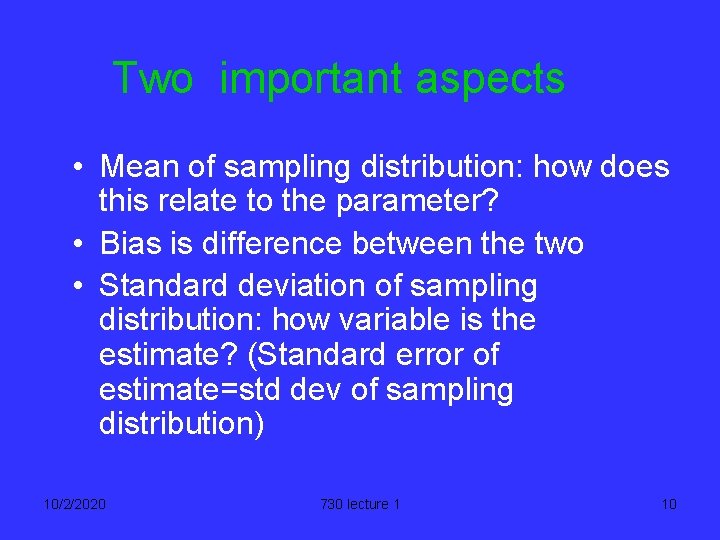 Two important aspects

• Mean of sampling distribution: how does this relate to the parameter?
• Bias is difference between the two
• Standard deviation of sampling distribution: how variable is the estimate? (Standard error of estimate=std dev of sampling distribution)

10/2/2020

730 lecture 1

10